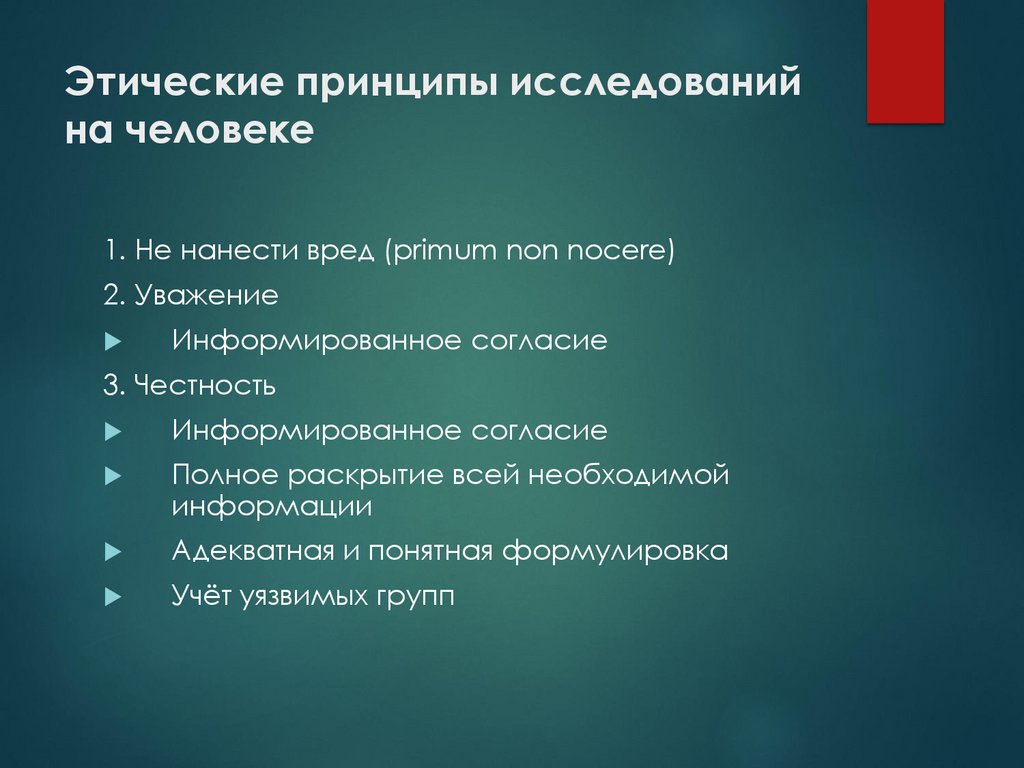 Этические принципы исследований на человеке

1. Не нанести вред (primum non nocere)

2. Уважение

Информированное согласие

3. Честность

Информированное согласие

Полное раскрытие всей необходимой информации

Адекватная и понятная формулировка

Учёт уязвимых групп